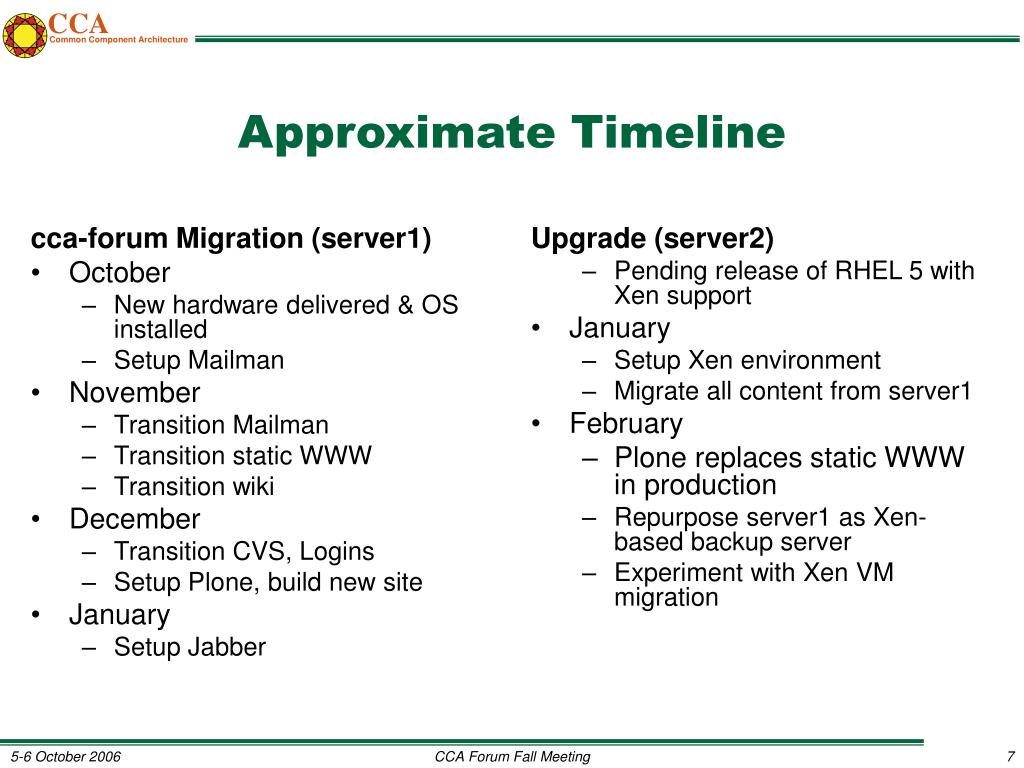 CCA
Common Component Architecture

Approximate Timeline

cca-forum Migration (server1)
• October
– New hardware delivered & OS installed
– Setup Mailman
• November
– Transition Mailman
– Transition static WWW
– Transition wiki
• December
– Transition CVS, Logins
– Setup Plone, build new site
• January
– Setup Jabber

Upgrade (server2)
– Pending release of RHEL 5 with Xen support
• January
– Setup Xen environment
– Migrate all content from server1
• February
– Plone replaces static WWW in production
– Repurpose server1 as Xen-based backup server
– Experiment with Xen VM migration

5-6 October 2006
CCA Forum Fall Meeting
7